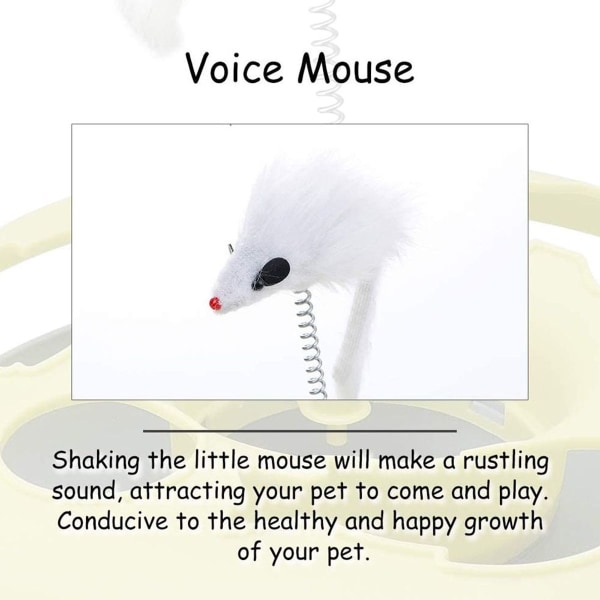 Voice Mouse

Shaking the little mouse will make a rustling sound, attracting your pet to come and play. Conducive to the healthy and happy growth of your pet.